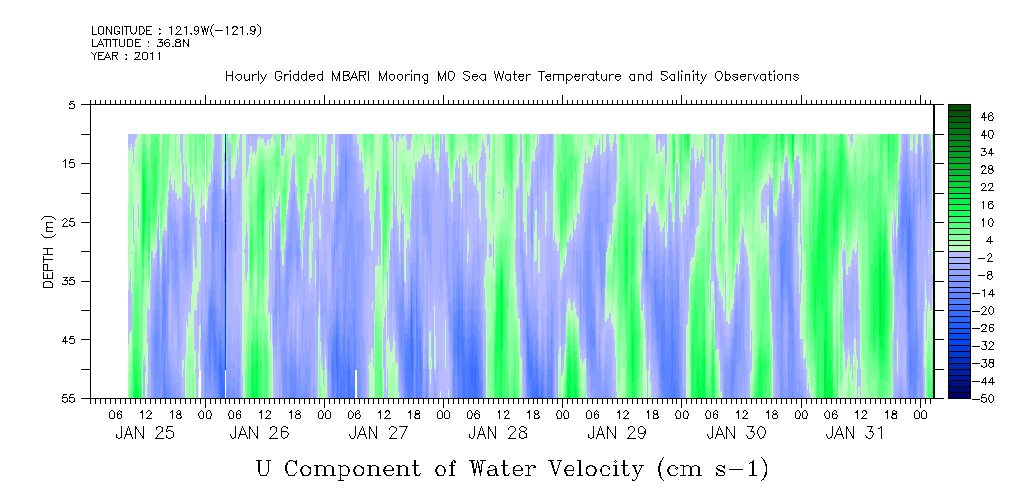 LONGITUDE : 121.9W(-121.9)
LATITUDE : 36.8N
YEAR : 2011

Hourly Gridded MBARI Mooring M0 Sea Water Temperature and Salinity Observations

DEPTH (m)

5
15
25
35
45
55

06 12 18 00 06 12 18 00 06 12 18 00 06 12 18 00 06 12 18 00 06 12 18 00 06 12 18 00

JAN 25 JAN 26 JAN 27 JAN 28 JAN 29 JAN 30 JAN 31

46
40
34
28
22
16
10
4
-2
-8
-14
-20
-26
-32
-38
-44
-50

U Component of Water Velocity (cm s-1)